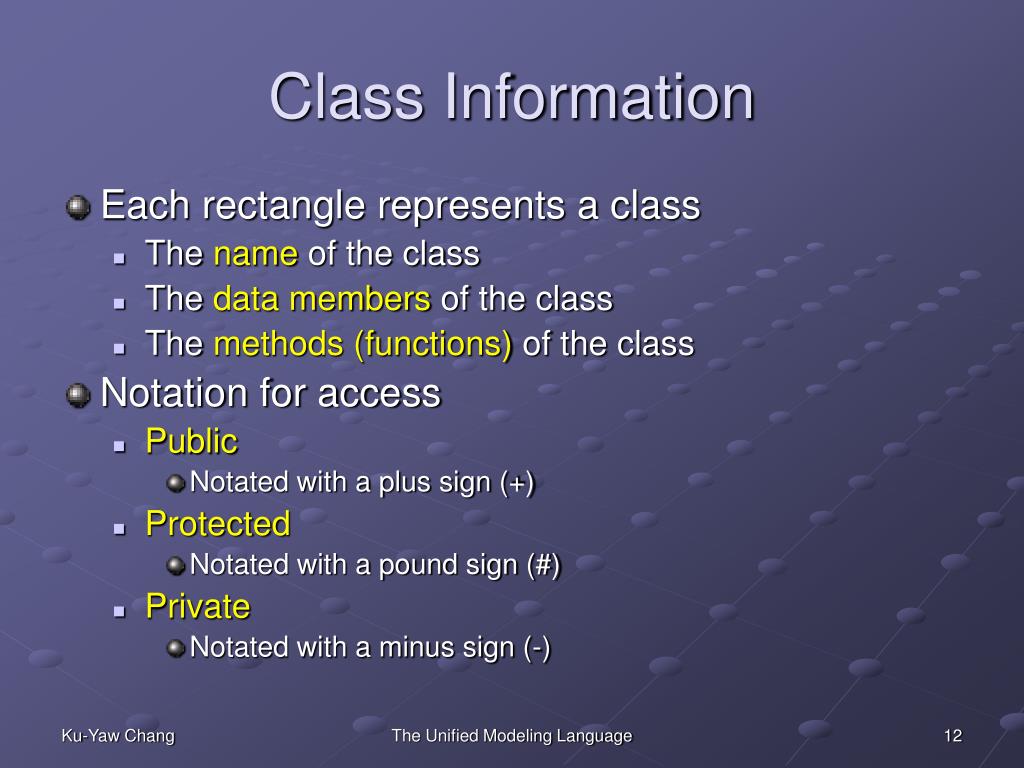 Class Information

Each rectangle represents a class
The name of the class
The data members of the class
The methods (functions) of the class

Notation for access
Public
Notated with a plus sign (+)
Protected
Notated with a pound sign (#)
Private
Notated with a minus sign (-)

Ku-Yaw Chang
The Unified Modeling Language
12